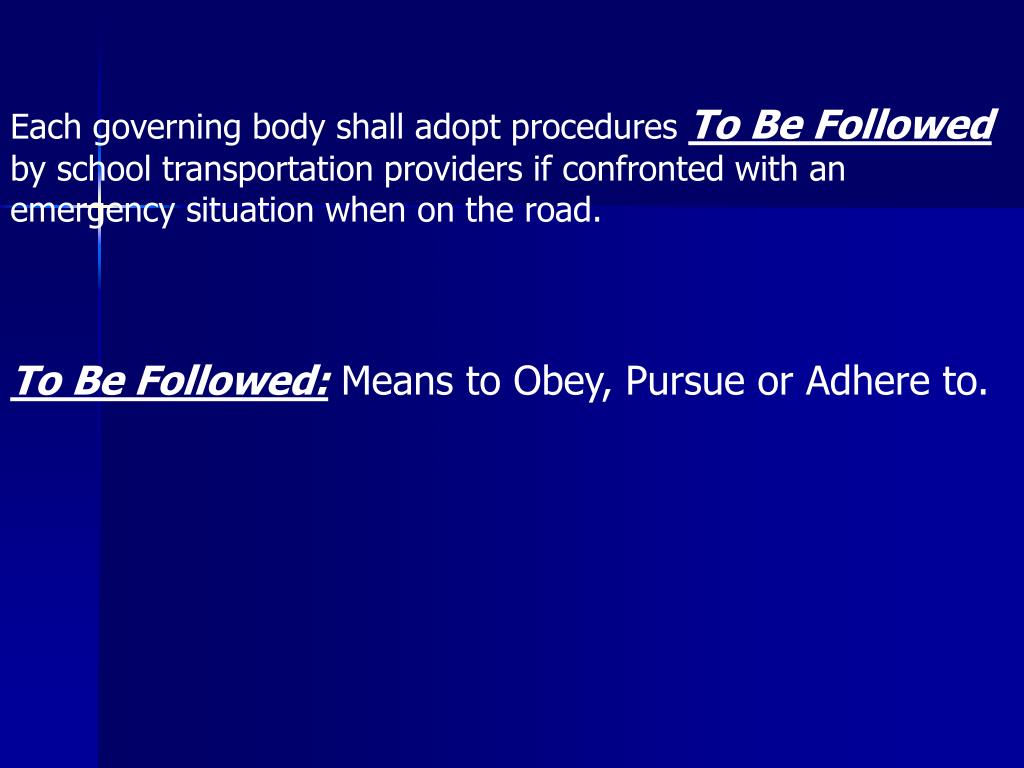 Each governing body shall adopt procedures To Be Followed by school transportation providers if confronted with an emergency situation when on the road.

To Be Followed: Means to Obey, Pursue or Adhere to.